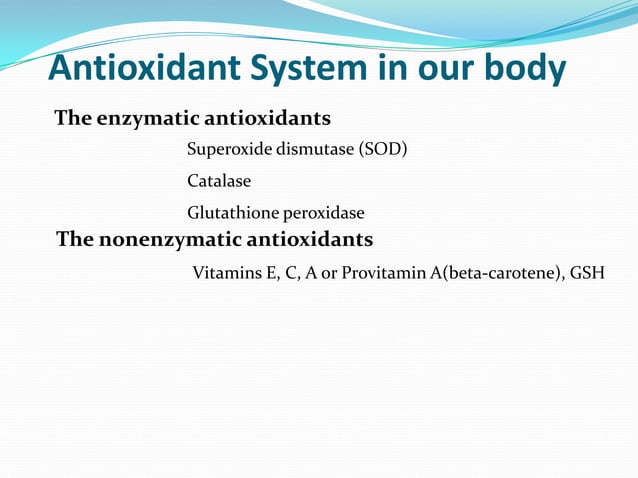 Antioxidant System in our body

The enzymatic antioxidants

Superoxide dismutase (SOD)

Catalase

Glutathione peroxidase

The nonenzymatic antioxidants

Vitamins E, C, A or Provitamin A(beta-carotene), GSH